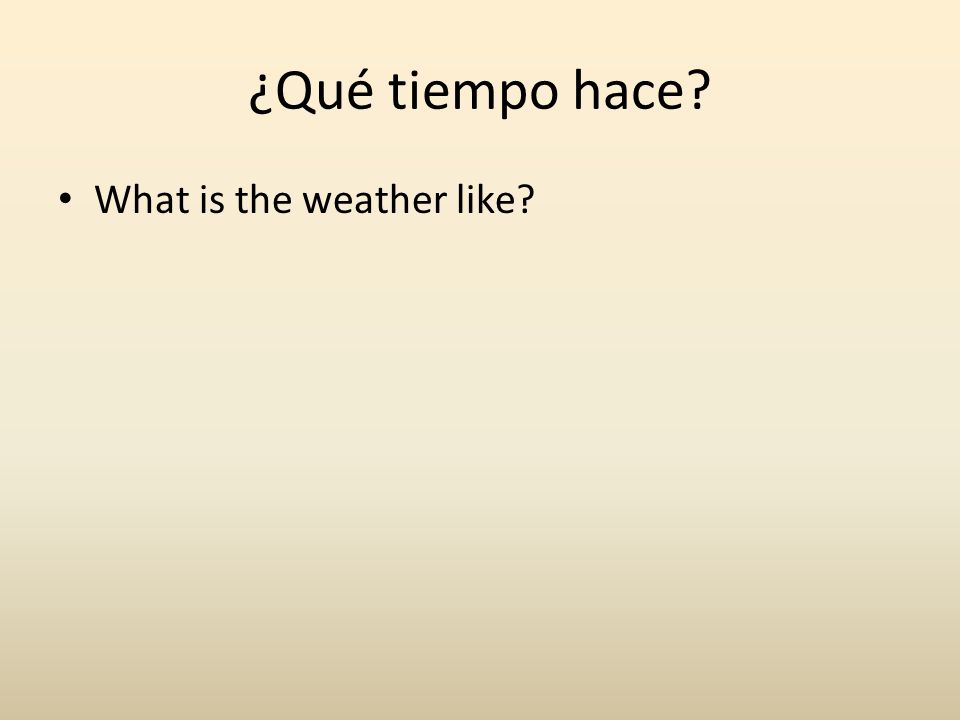 ¿Qué tiempo hace?

• What is the weather like?